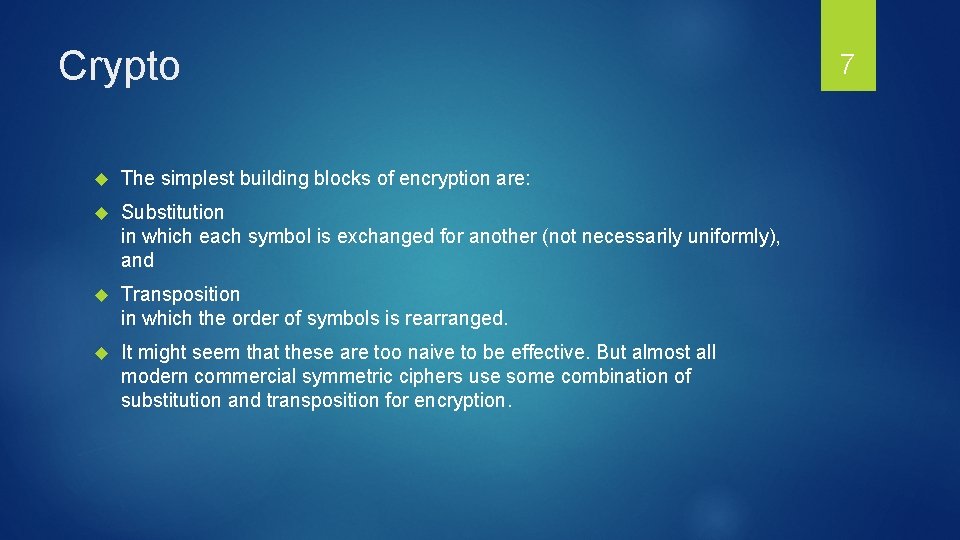 Crypto

7

The simplest building blocks of encryption are:

Substitution
in which each symbol is exchanged for another (not necessarily uniformly), and

Transposition
in which the order of symbols is rearranged.

It might seem that these are too naive to be effective. But almost all modern commercial symmetric ciphers use some combination of substitution and transposition for encryption.